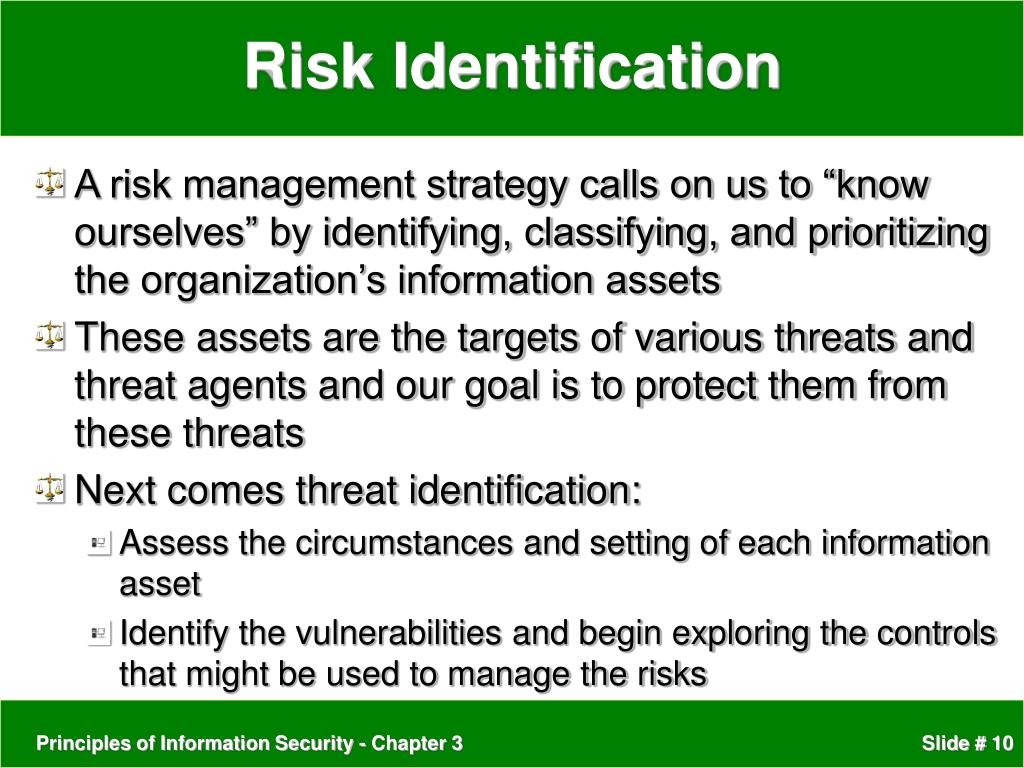 Risk Identification

A risk management strategy calls on us to “know ourselves” by identifying, classifying, and prioritizing the organization’s information assets

These assets are the targets of various threats and threat agents and our goal is to protect them from these threats

Next comes threat identification:

Assess the circumstances and setting of each information asset

Identify the vulnerabilities and begin exploring the controls that might be used to manage the risks

Principles of Information Security - Chapter 3

Slide # 10